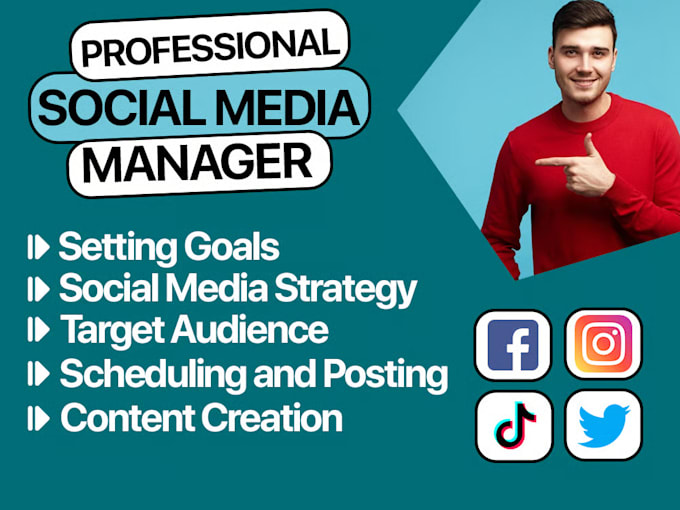 PROFESSIONAL
SOCIAL MEDIA
MANAGER

Setting Goals
Social Media Strategy
Target Audience
Scheduling and Posting
Content Creation

f